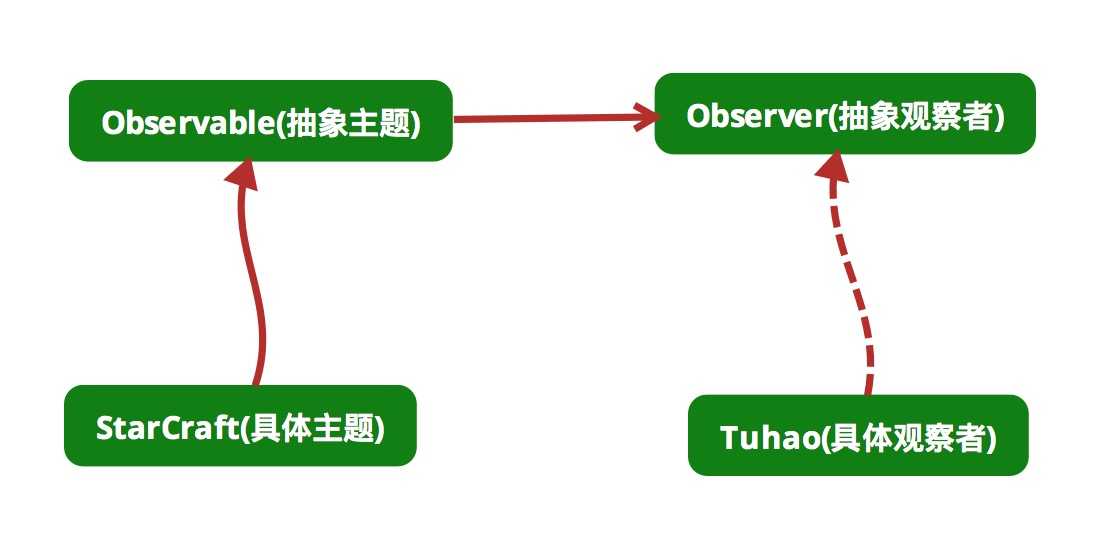 Observable(抽象主题)

Observer(抽象观察者)

StarCraft(具体主题)

Tuhao(具体观察者)